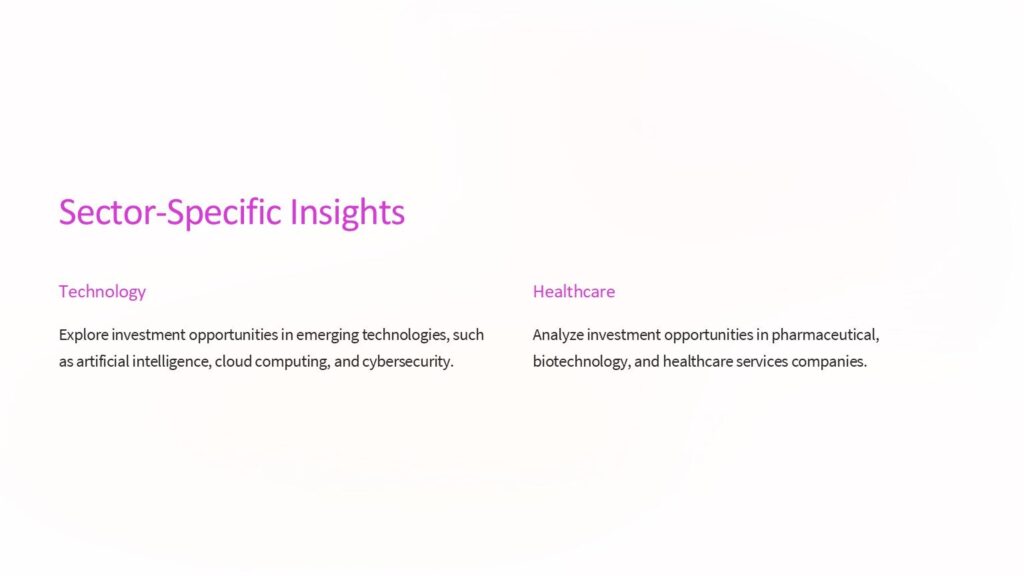 Sector-Specific Insights

Technology

Explore investment opportunities in emerging technologies, such as artificial intelligence, cloud computing, and cybersecurity.

Healthcare

Analyze investment opportunities in pharmaceutical, biotechnology, and healthcare services companies.